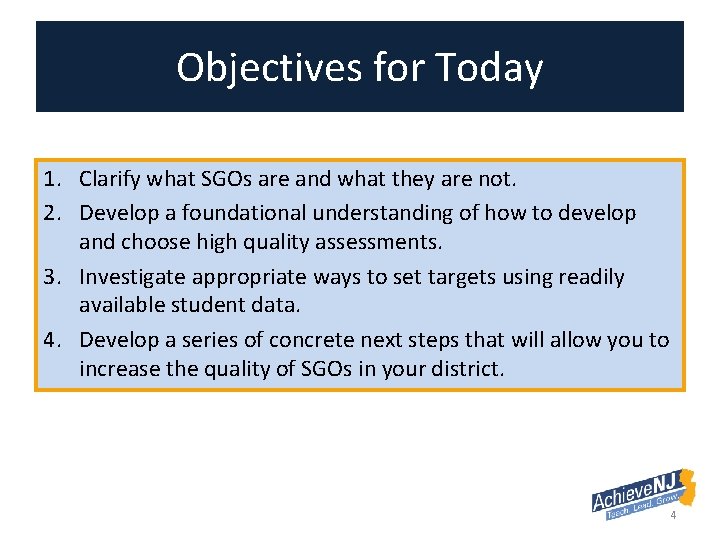 Objectives for Today

1. Clarify what SGOs are and what they are not.
2. Develop a foundational understanding of how to develop and choose high quality assessments.
3. Investigate appropriate ways to set targets using readily available student data.
4. Develop a series of concrete next steps that will allow you to increase the quality of SGOs in your district.

AchieveNJ
Teach. Lead. Grow.

4